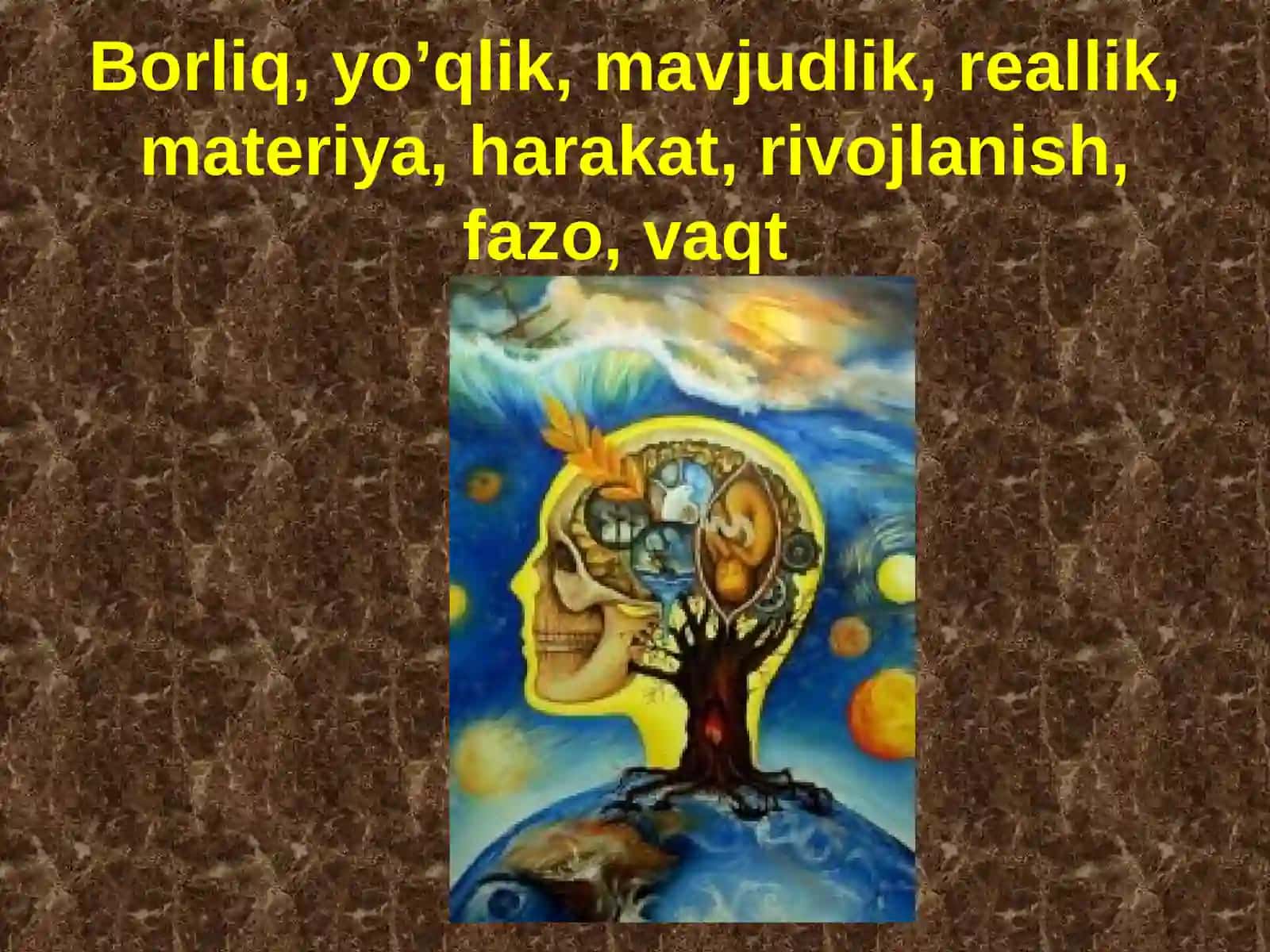 Borliq, yo’qlik, mavjudlik, reallik, materiya, harakat, rivojlanish, fazo, vaqt